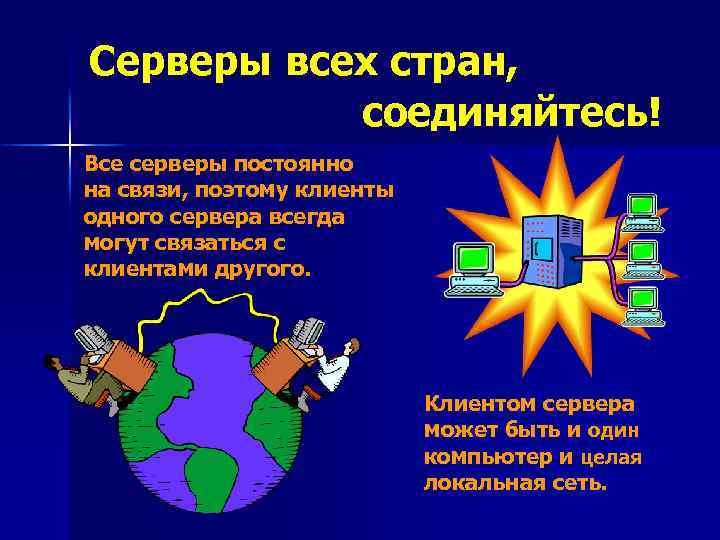 Серверы всех стран, соединяйтесь!

Все серверы постоянно на связи, поэтому клиенты одного сервера всегда могут связаться с клиентами другого.

Клиентом сервера может быть и один компьютер и целая локальная сеть.